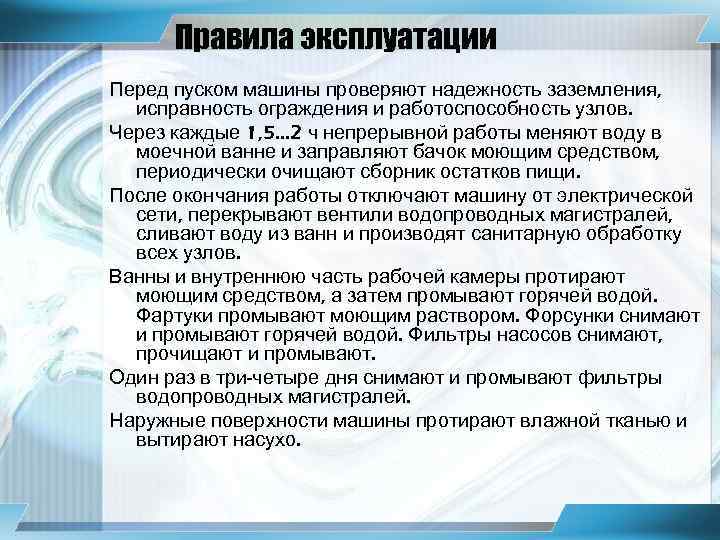 Правила эксплуатации

Перед пуском машины проверяют надежность заземления, исправность ограждения и работоспособность узлов.

Через каждые 1,5...2 ч непрерывной работы меняют воду в моечной ванне и заправляют бачок моющим средством, периодически очищают сборник остатков пищи.

После окончания работы отключают машину от электрической сети, перекрывают вентили водопроводных магистралей, сливают воду из ванн и производят санитарную обработку всех узлов.

Ванны и внутреннюю часть рабочей камеры протирают моющим средством, а затем промывают горячей водой. Фартуки промывают моющим раствором. Форсунки снимают и промывают горячей водой. Фильтры насосов снимают, прочищают и промывают.

Один раз в три-четыре дня снимают и промывают фильтры водопроводных магистралей.

Наружные поверхности машины протирают влажной тканью и вытирают насухо.